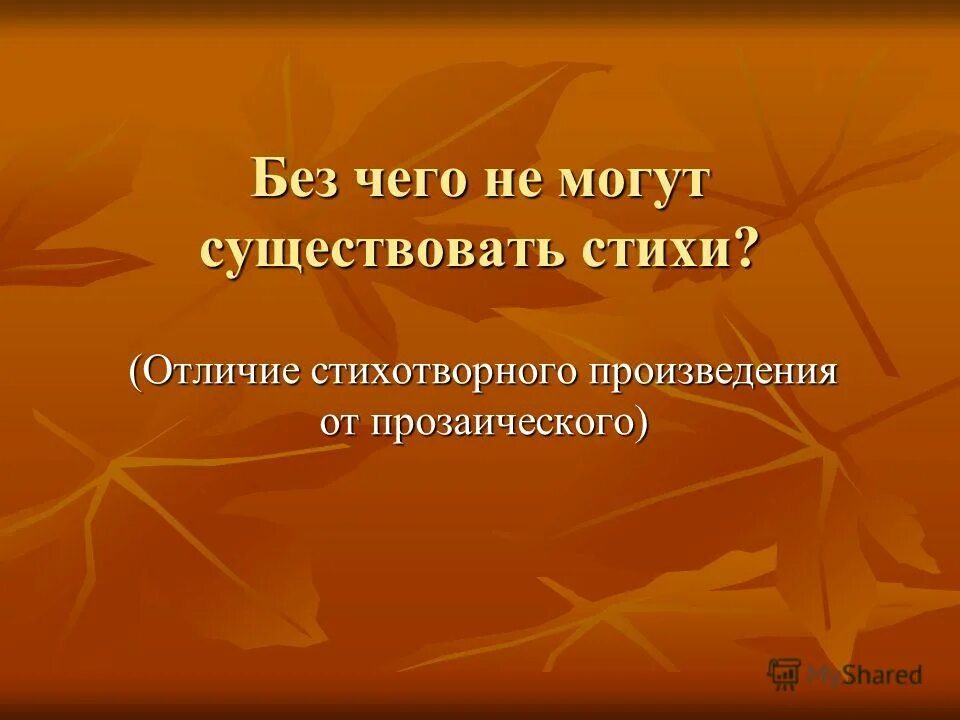 Без чего не могут существовать стихи?

(Отличие стихотворного произведения от прозаического)

MyShared